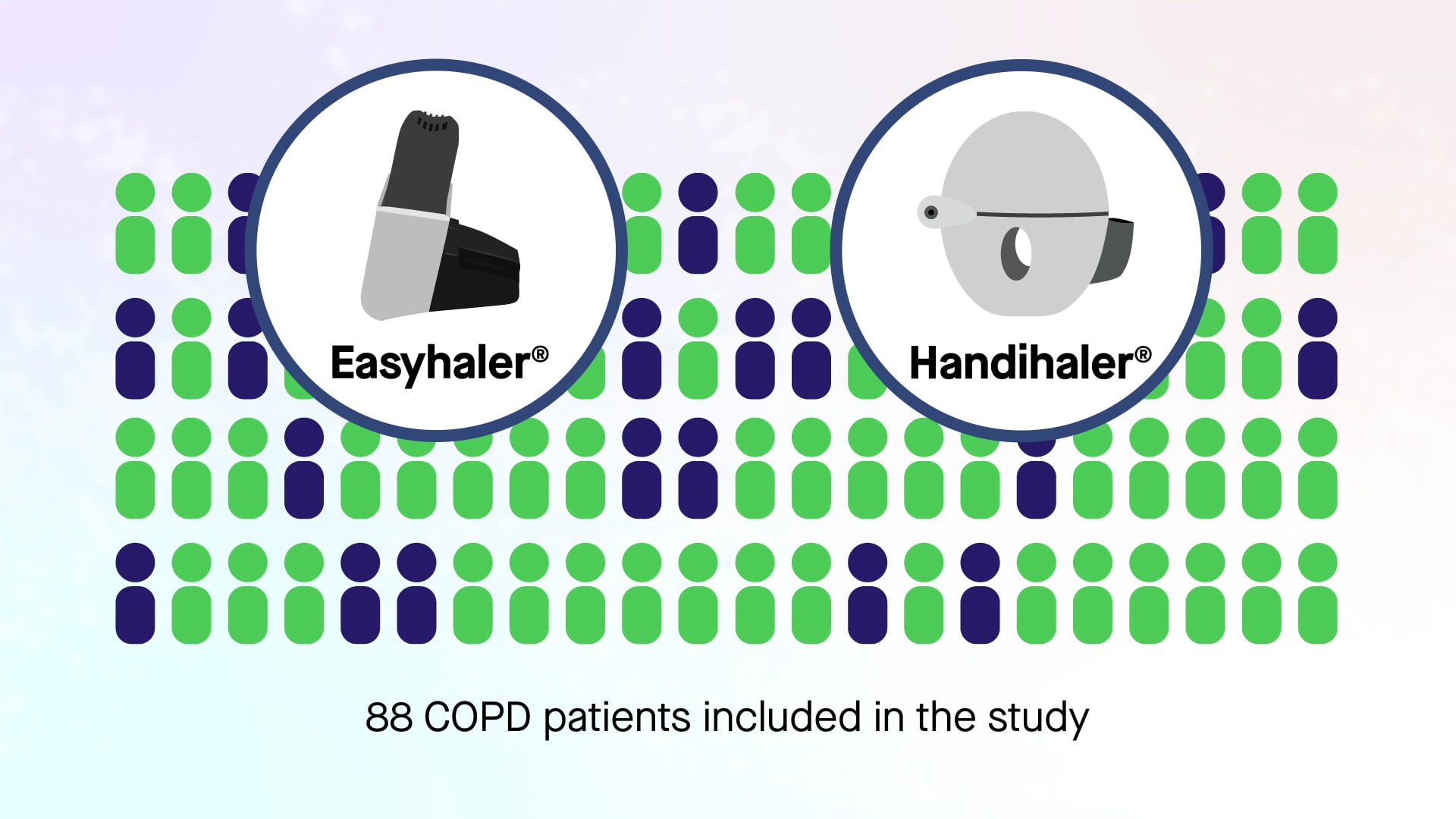 Easyhaler®

Handihaler®

88 COPD patients included in the study